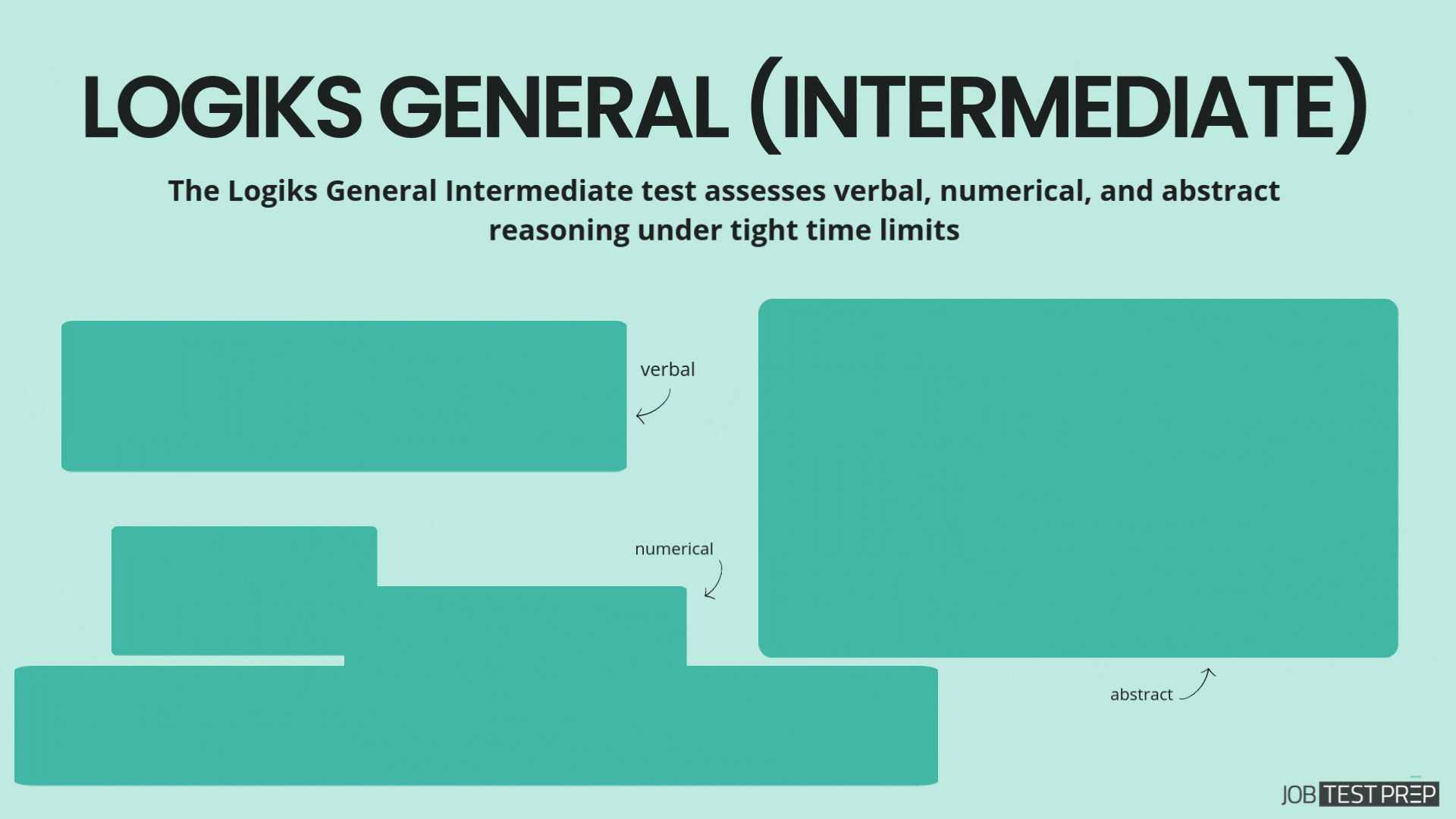 LOGIKS GENERAL (INTERMEDIATE)

The Logiks General Intermediate test assesses verbal, numerical, and abstract reasoning under tight time limits

verbal

numerical

abstract

JOB TEST PREP